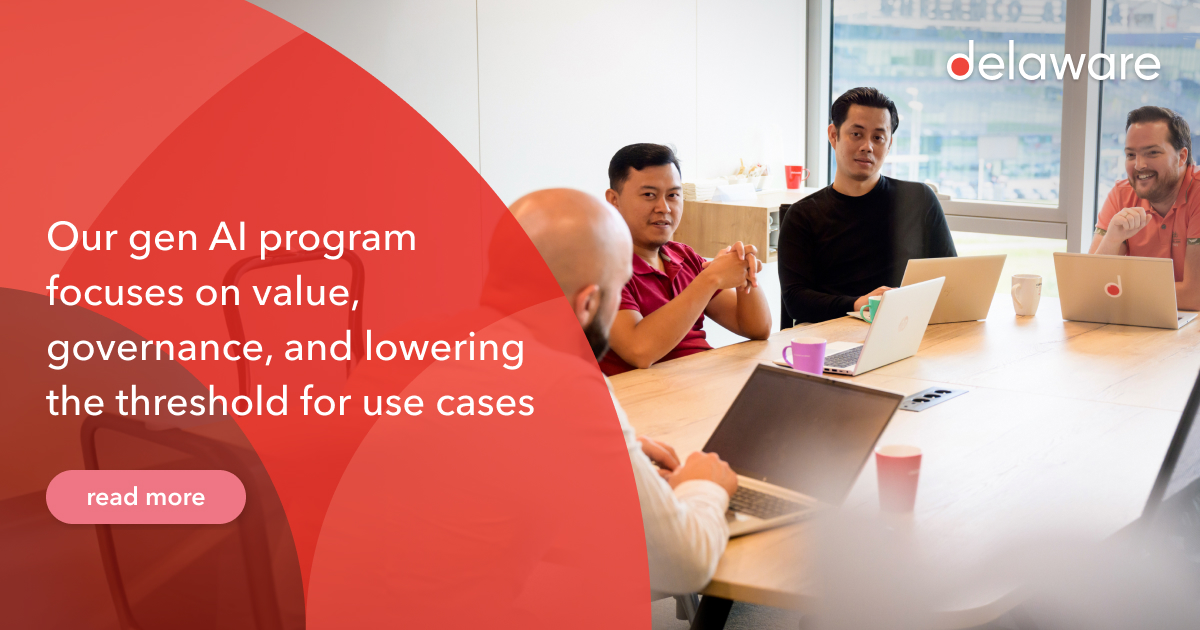 delaware

Our gen AI program focuses on value, governance, and lowering the threshold for use cases

read more